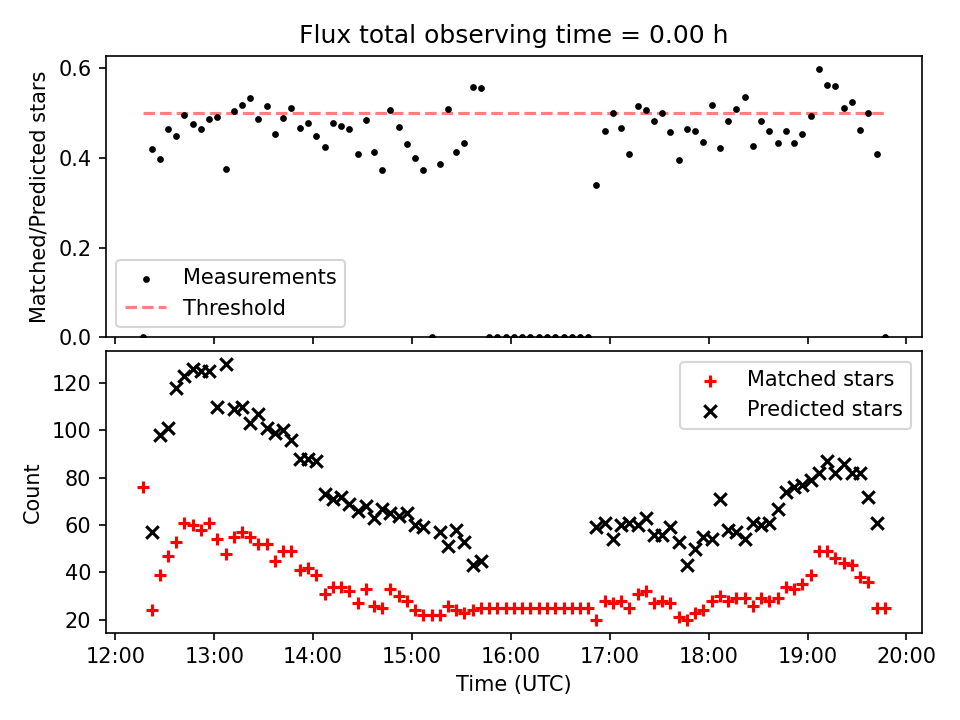 Flux total observing time = 0.00 h

Matched/Predicted stars

0.6
0.4
0.2
0.0

Measurements
Threshold

Count

120
100
80
60
40
20

Matched stars
Predicted stars

12:00 13:00 14:00 15:00 16:00 17:00 18:00 19:00 20:00

Time (UTC)